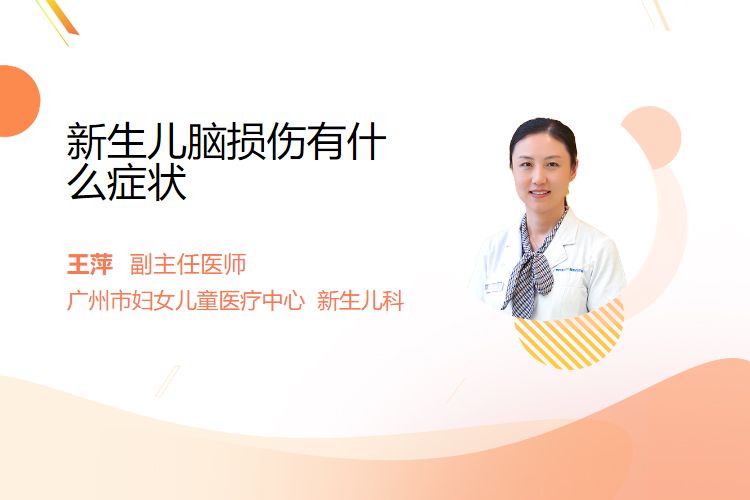 新生儿脑损伤有什么症状

王萍 副主任医师

广州市妇女儿童医疗中心 新生儿科